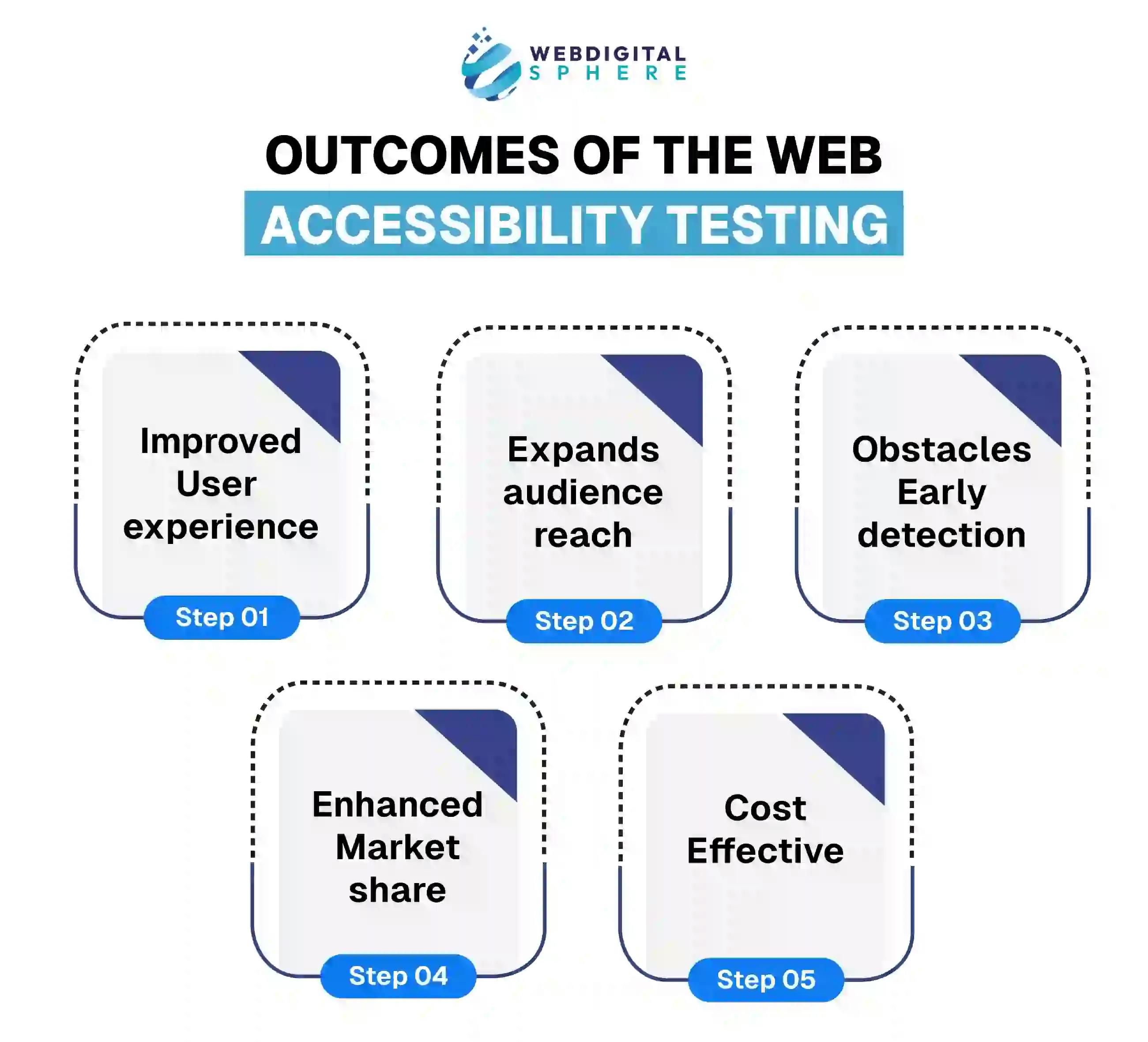 WEBDIGITAL
SPHERE

OUTCOMES OF THE WEB
ACCESSIBILITY TESTING

Improved User experience
Step 01

Expands audience reach
Step 02

Obstacles Early detection
Step 03

Enhanced Market share
Step 04

Cost Effective
Step 05